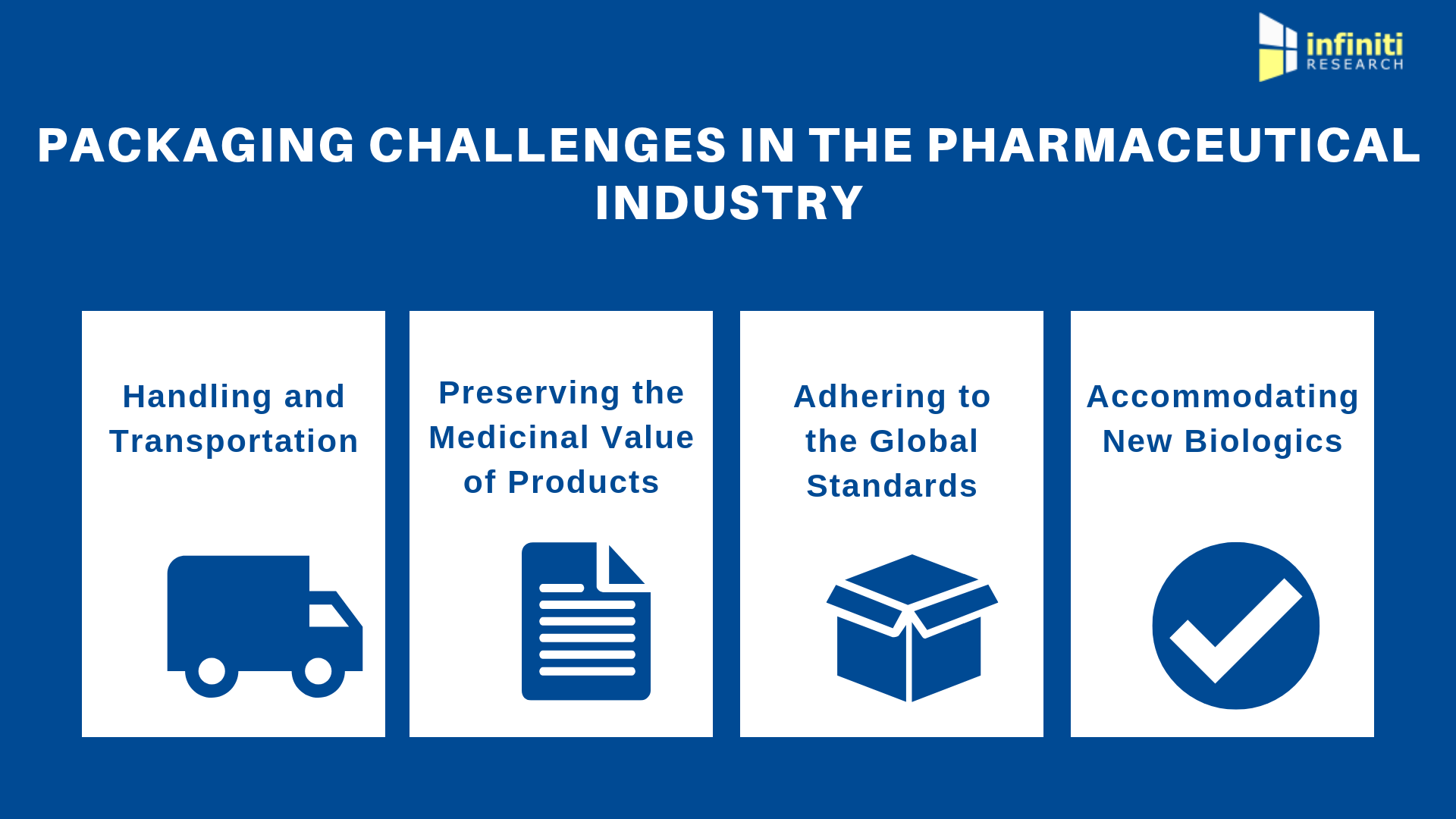 infiniti RESEARCH

PACKAGING CHALLENGES IN THE PHARMACEUTICAL INDUSTRY

Handling and Transportation

Preserving the Medicinal Value of Products

Adhering to the Global Standards

Accommodating New Biologics